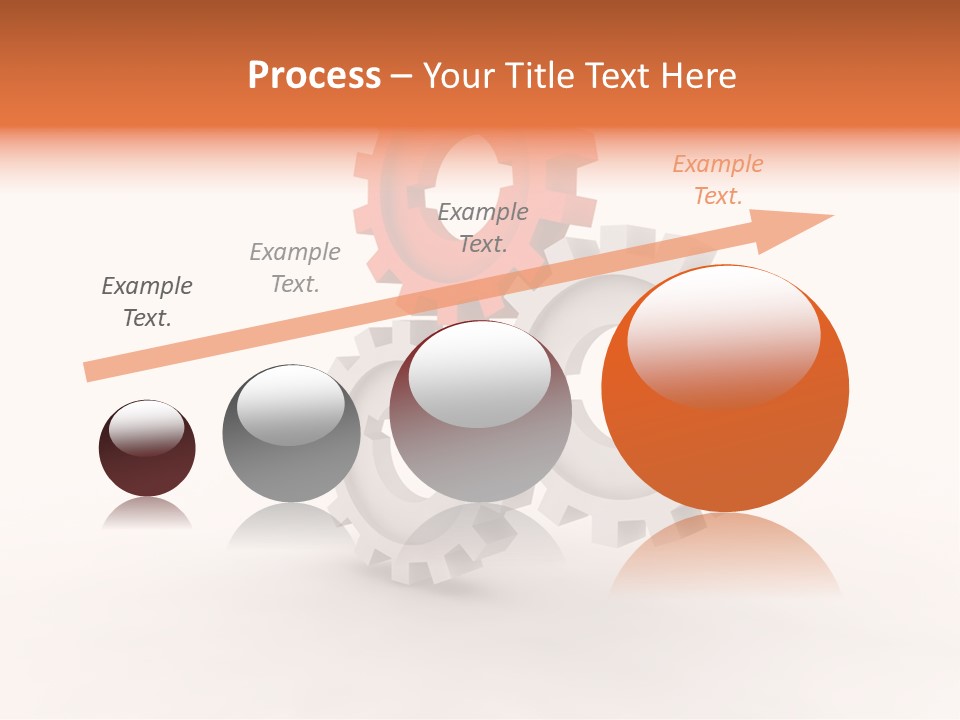 Process – Your Title Text Here

Example Text.

Example Text.

Example Text.

Example Text.